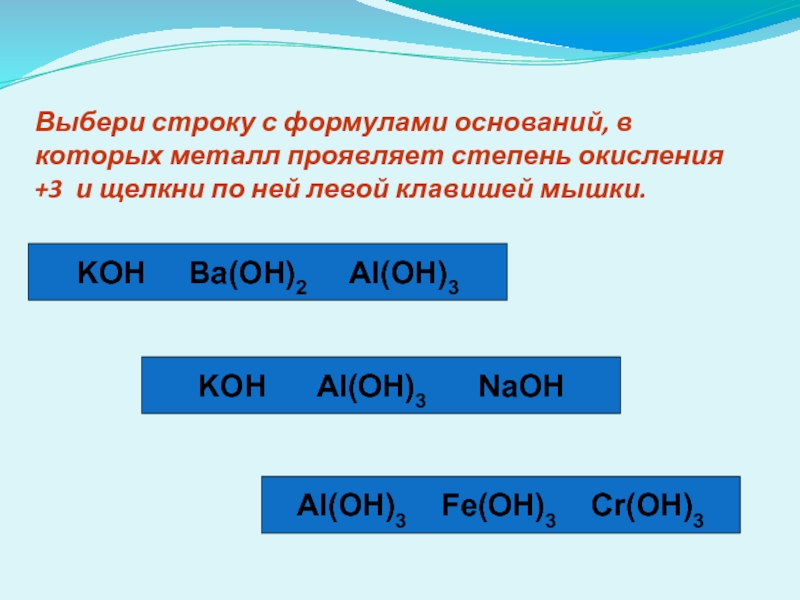 Выбери строку с формулами оснований, в которых металл проявляет степень окисления +3 и щелкни по ней левой клавишей мышки.

$KOH$ $Ba(OH)_2$ $Al(OH)_3$

$KOH$ $Al(OH)_3$ $NaOH$

$Al(OH)_3$ $Fe(OH)_3$ $Cr(OH)_3$